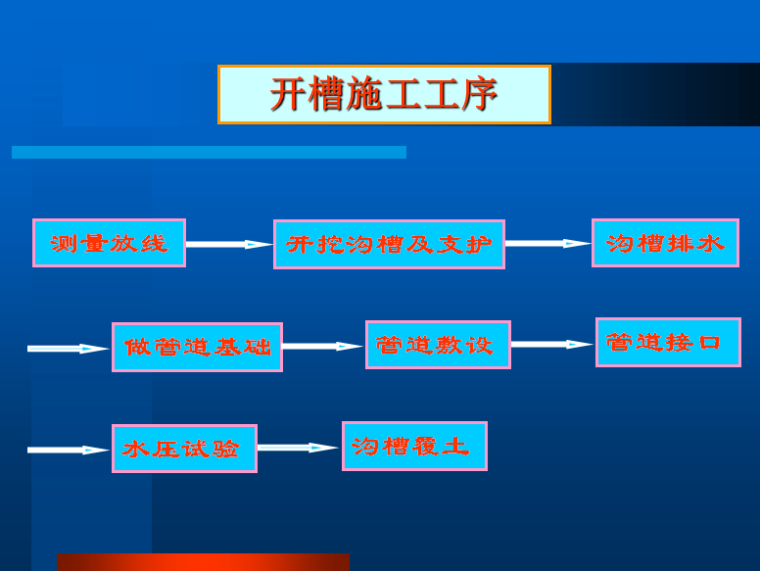 开槽施工工序

测量放线

开挖沟槽及支护

沟槽排水

做管道基础

管道敷设

管道接口

水压试验

沟槽覆土